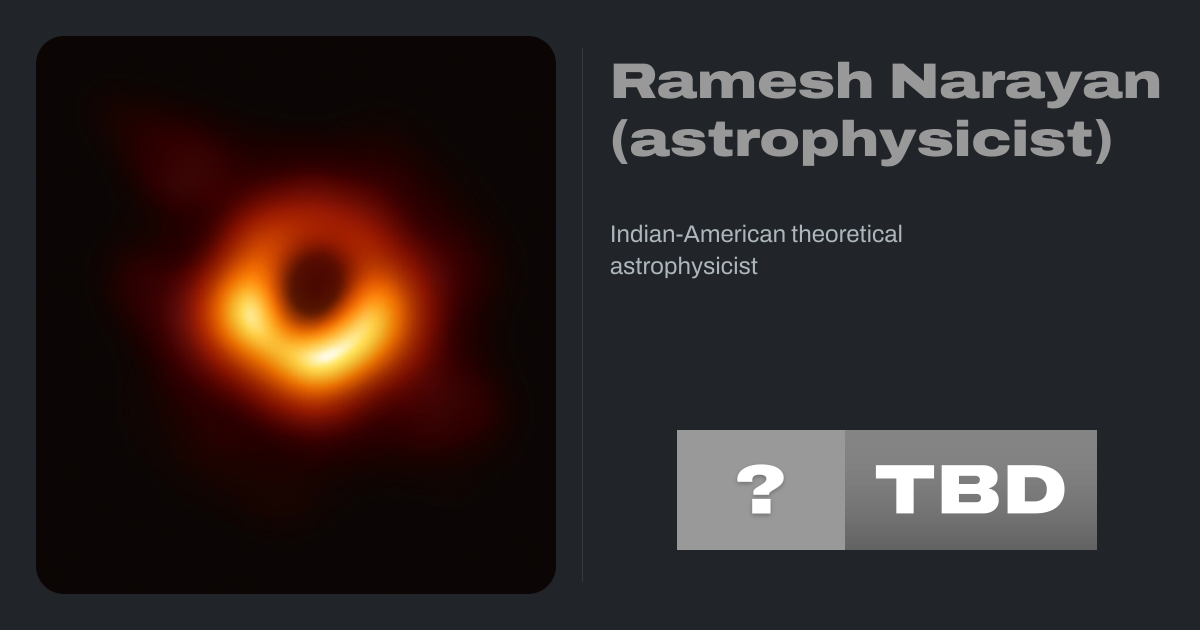 Ramesh Narayan (astrophysicist)

Indian-American theoretical astrophysicist

?

TBD